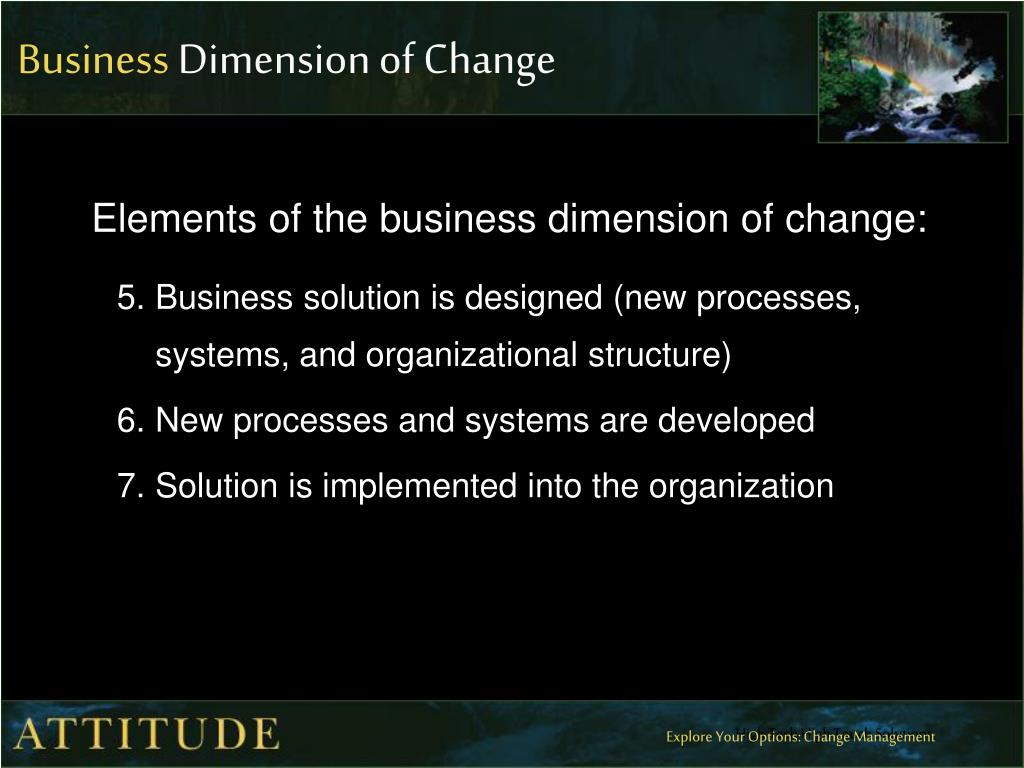 Business Dimension of Change

Elements of the business dimension of change:

5. Business solution is designed (new processes, systems, and organizational structure)

6. New processes and systems are developed

7. Solution is implemented into the organization

ATTITUDE

Explore Your Options: Change Management